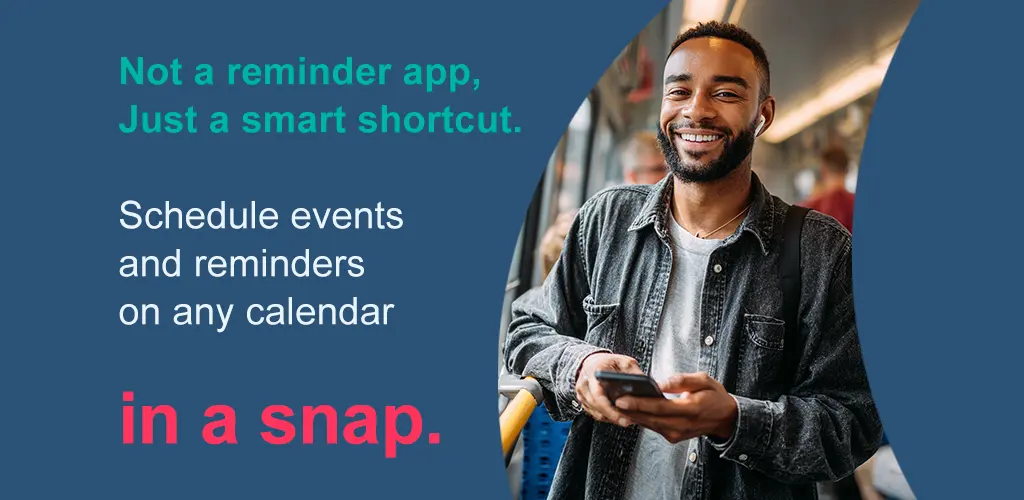 Not a reminder app,
Just a smart shortcut.

Schedule events and reminders on any calendar

in a snap.